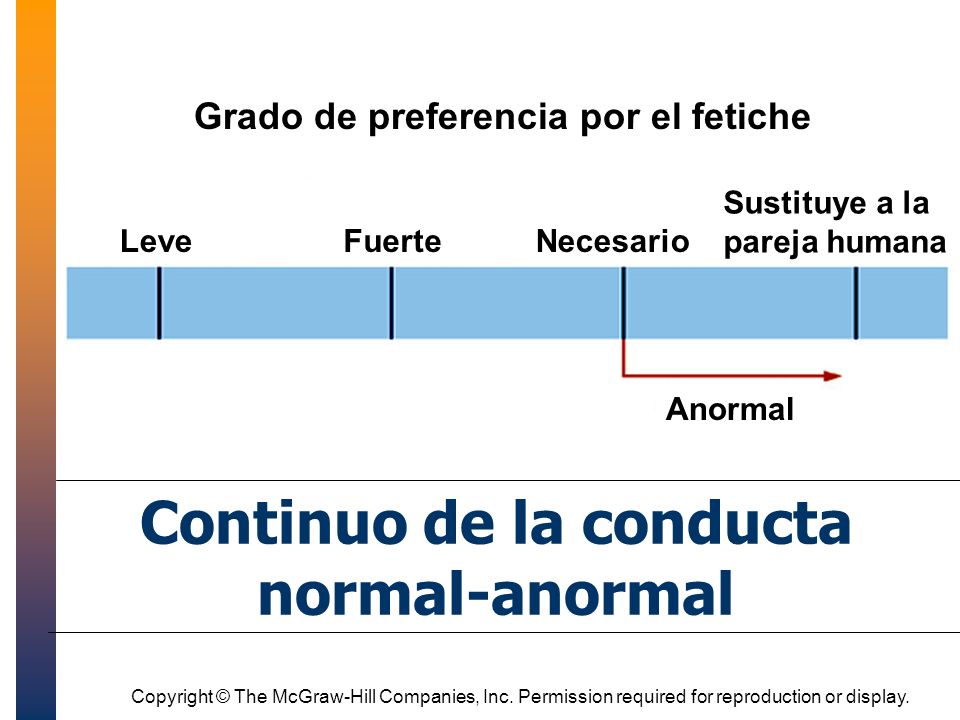 Grado de preferencia por el fetiche

Leve

Fuerte

Necesario

Sustituye a la pareja humana

Anormal

Continuo de la conducta normal-anormal

Copyright © The McGraw-Hill Companies, Inc. Permission required for reproduction or display.